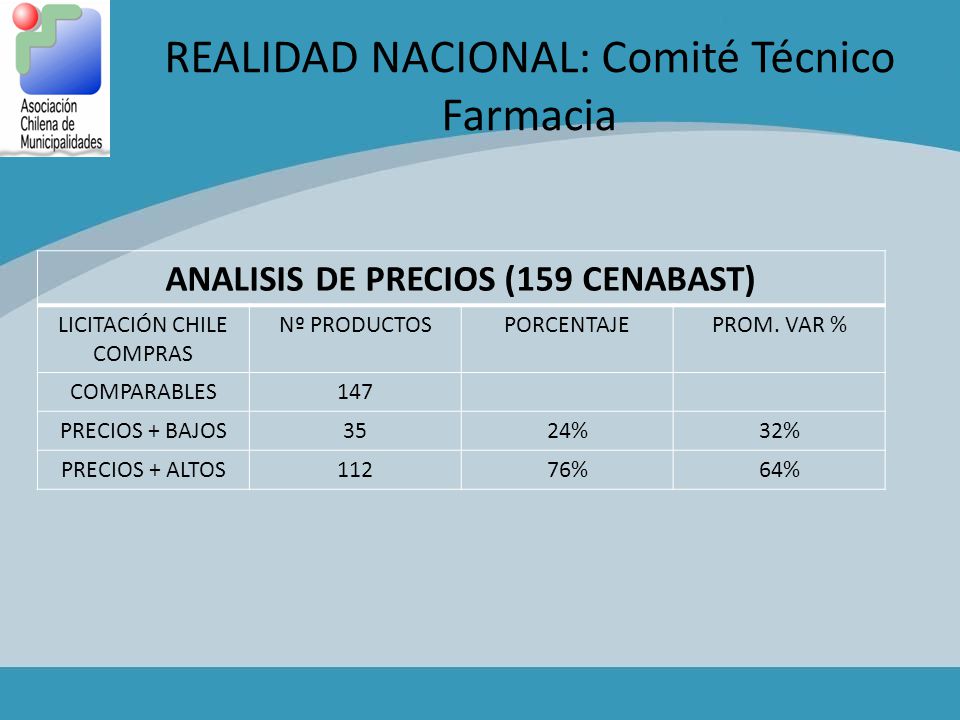 Asociación Chilena de Municipalidades

REALIDAD NACIONAL: Comité Técnico Farmacia

ANALISIS DE PRECIOS (159 CENABAST)

| LICITACIÓN CHILE COMPRAS | Nº PRODUCTOS | PORCENTAJE | PROM. VAR % |
|---|---|---|---|
| COMPARABLES | 147 | | |
| PRECIOS + BAJOS | 35 | 24% | 32% |
| PRECIOS + ALTOS | 112 | 76% | 64% |